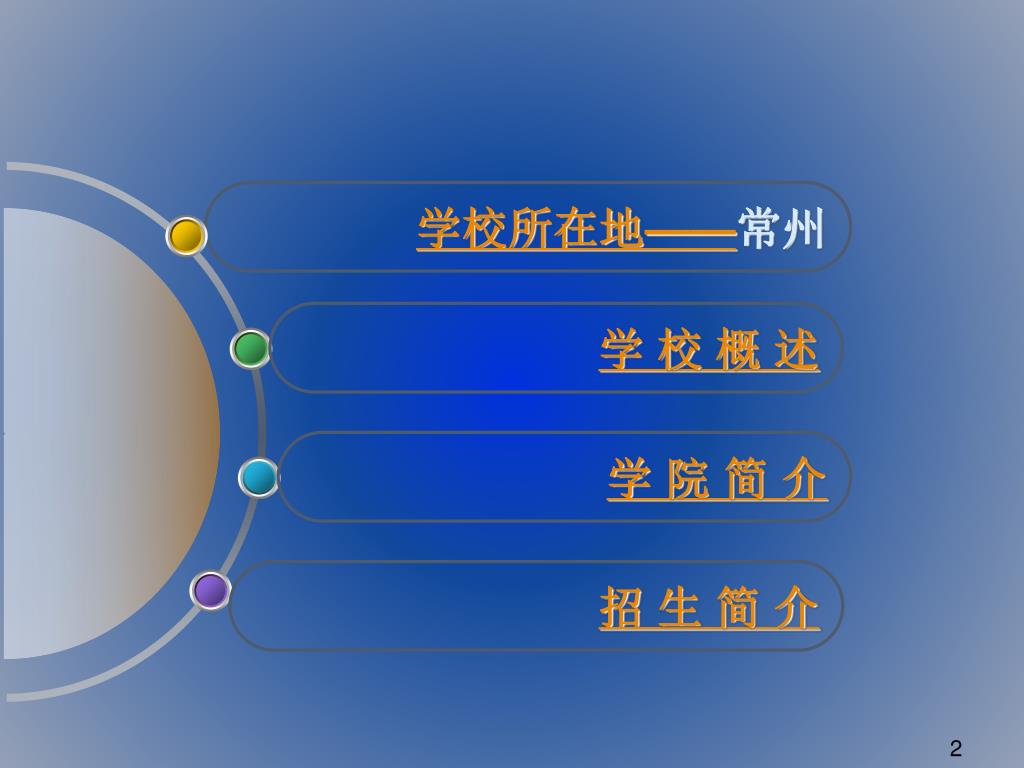 学校所在地——常州

学 校 概 述

学 院 简 介

招 生 简 介

2